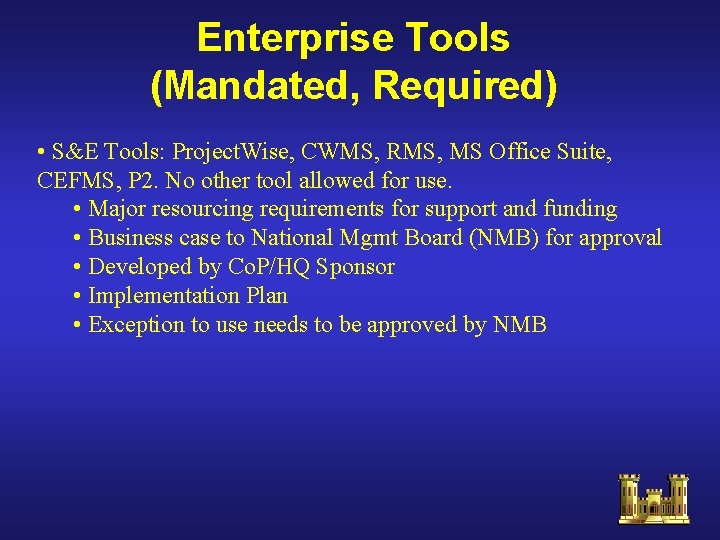 Enterprise Tools
(Mandated, Required)

• S&E Tools: ProjectWise, CWMS, RMS, MS Office Suite, CEFMS, P2. No other tool allowed for use.
• Major resourcing requirements for support and funding
• Business case to National Mgmt Board (NMB) for approval
• Developed by CoP/HQ Sponsor
• Implementation Plan
• Exception to use needs to be approved by NMB